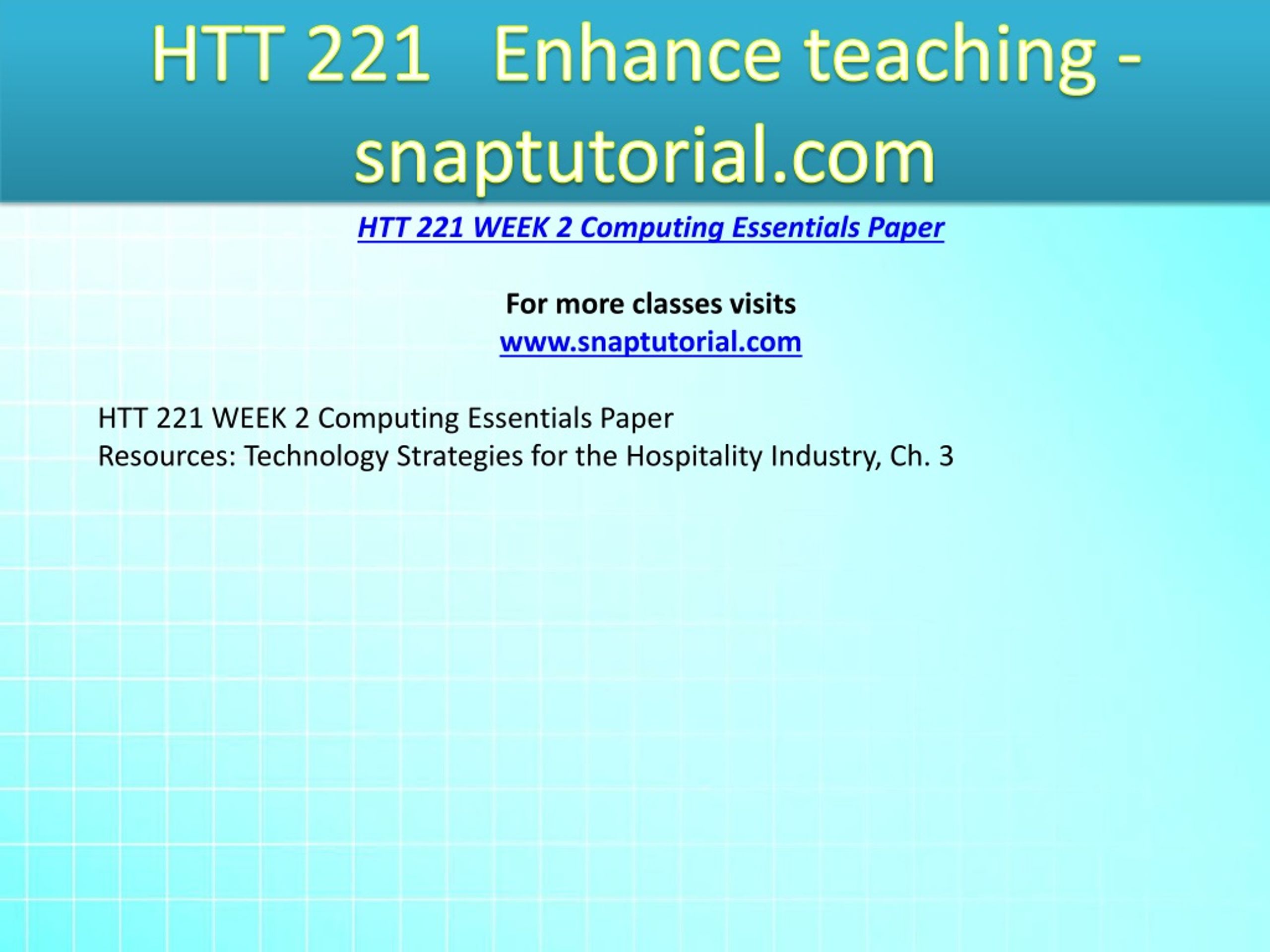 HTT 221 Enhance teaching - snaptutorial.com

HTT 221 WEEK 2 Computing Essentials Paper

For more classes visits
www.snaptutorial.com

HTT 221 WEEK 2 Computing Essentials Paper
Resources: Technology Strategies for the Hospitality Industry, Ch. 3